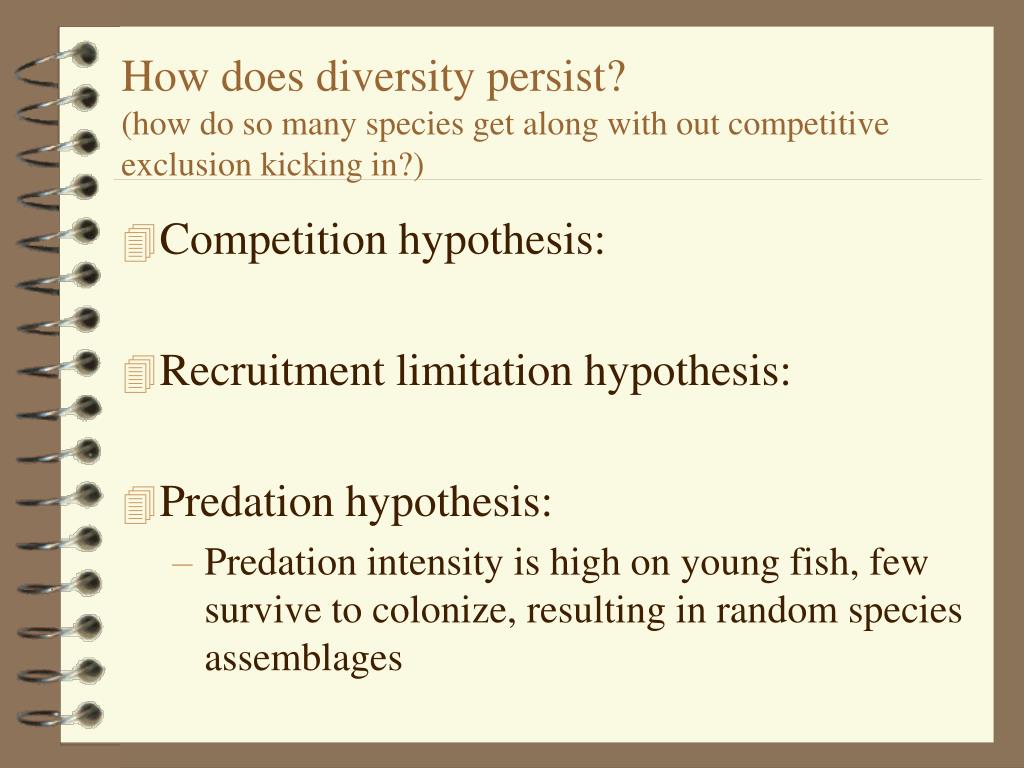 How does diversity persist?
(how do so many species get along with out competitive exclusion kicking in?)

Competition hypothesis:

Recruitment limitation hypothesis:

Predation hypothesis:
– Predation intensity is high on young fish, few survive to colonize, resulting in random species assemblages